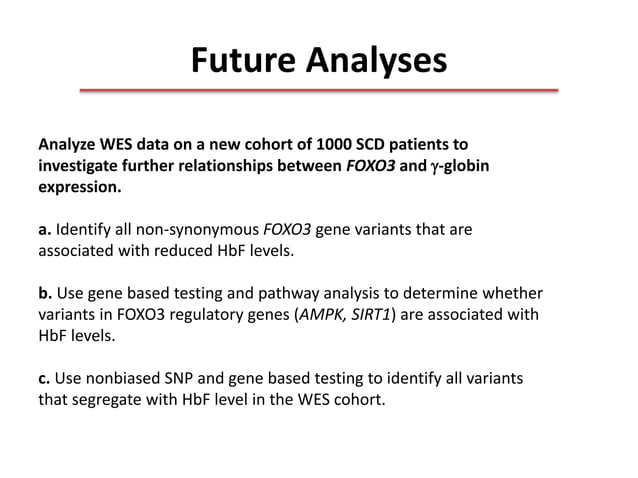 Future Analyses

Analyze WES data on a new cohort of 1000 SCD patients to investigate further relationships between FOXO3 and $\gamma$-globin expression.

a. Identify all non-synonymous FOXO3 gene variants that are associated with reduced HbF levels.

b. Use gene based testing and pathway analysis to determine whether variants in FOXO3 regulatory genes (AMPK, SIRT1) are associated with HbF levels.

c. Use nonbiased SNP and gene based testing to identify all variants that segregate with HbF level in the WES cohort.